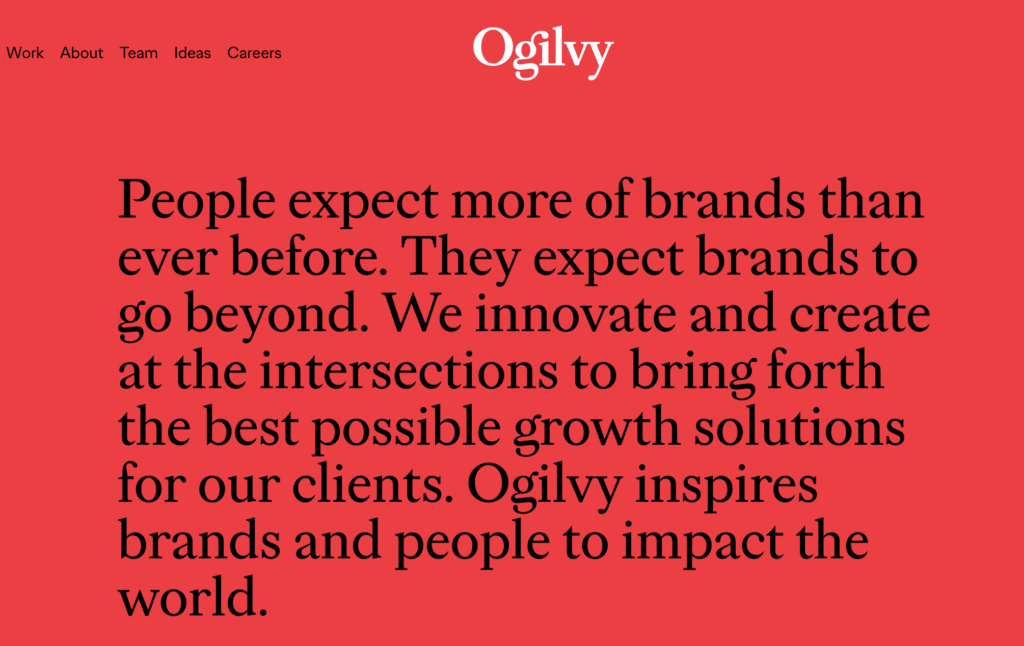 Work About Team Ideas Careers

Ogilvy

People expect more of brands than ever before. They expect brands to go beyond. We innovate and create at the intersections to bring forth the best possible growth solutions for our clients. Ogilvy inspires brands and people to impact the world.